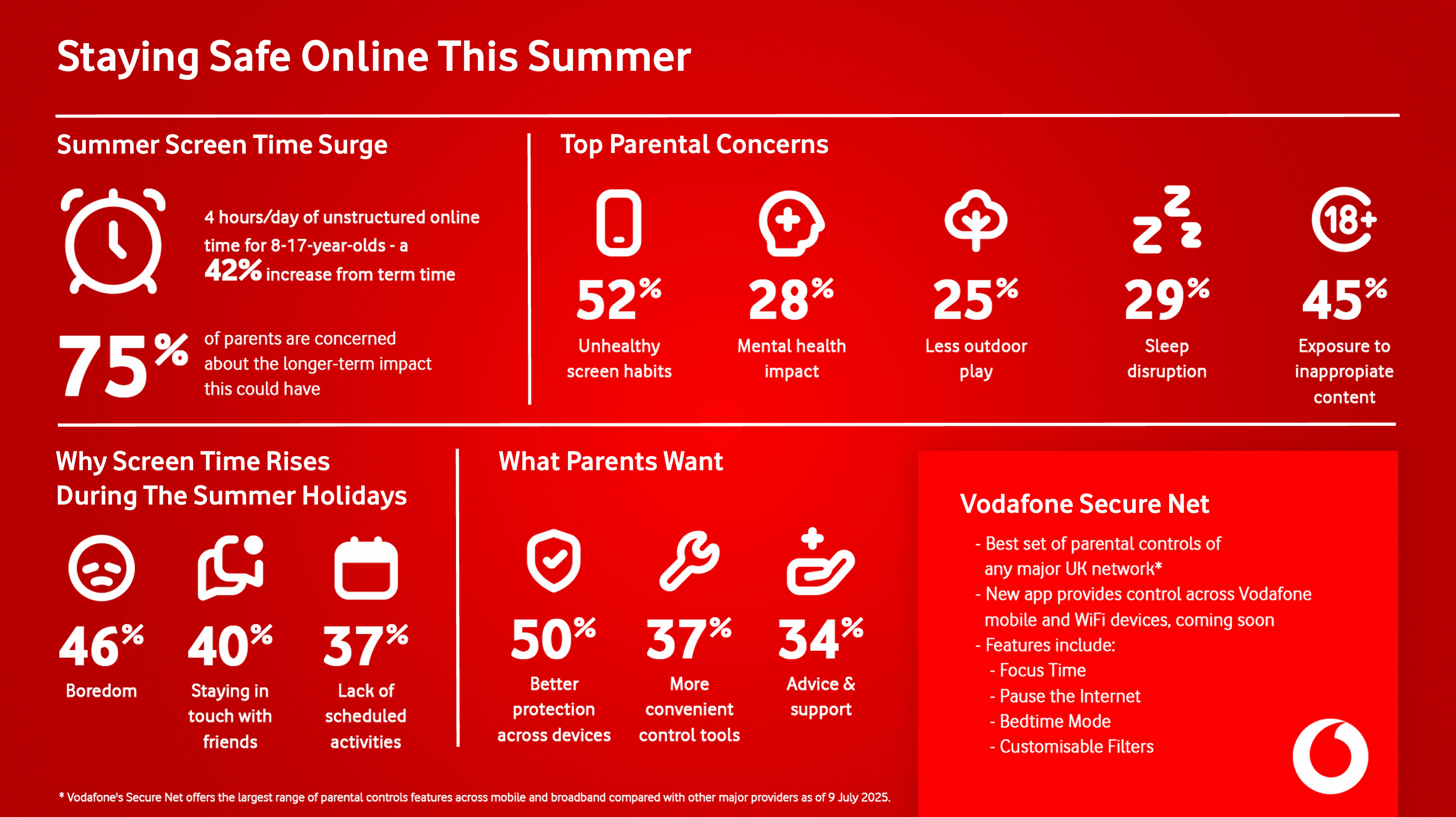 Staying Safe Online This Summer

Summer Screen Time Surge

4 hours/day of unstructured online time for 8-17-year-olds - a 42% increase from term time

75% of parents are concerned about the longer-term impact this could have

Top Parental Concerns

52% Unhealthy screen habits

28% Mental health impact

25% Less outdoor play

29% Sleep disruption

18+

45% Exposure to inappropriate content

Why Screen Time Rises During The Summer Holidays

46% Boredom

40% Staying in touch with friends

37% Lack of scheduled activities

What Parents Want

50% Better protection across devices

37% More convenient control tools

34% Advice & support

Vodafone Secure Net

- Best set of parental controls of any major UK network*
- New app provides control across Vodafone mobile and WiFi devices, coming soon
- Features include:
 - Focus Time
 - Pause the Internet
 - Bedtime Mode
 - Customisable Filters

* Vodafone's Secure Net offers the largest range of parental controls features across mobile and broadband compared with other major providers as of 9 July 2025.